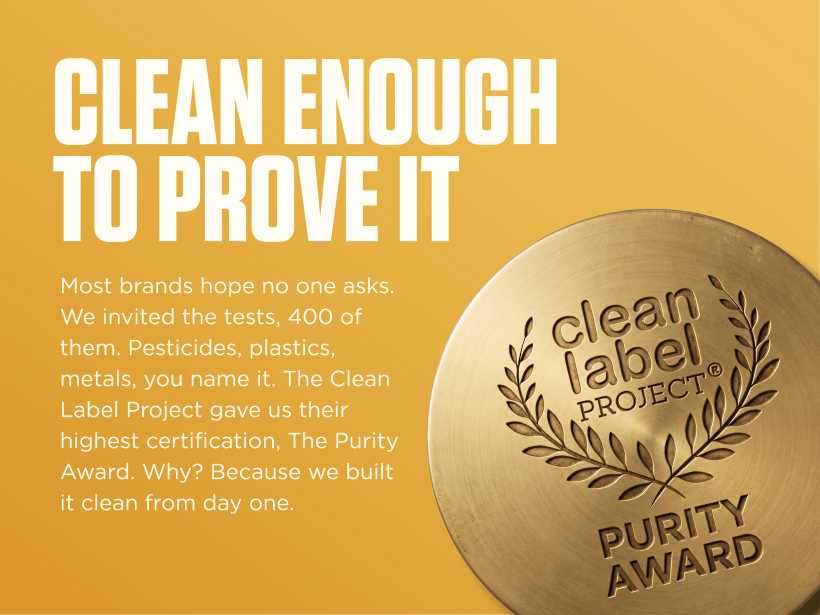 CLEAN ENOUGH TO PROVE IT

Most brands hope no one asks. We invited the tests, 400 of them. Pesticides, plastics, metals, you name it. The Clean Label Project gave us their highest certification, The Purity Award. Why? Because we built it clean from day one.

clean label PROJECT®

PURITY AWARD